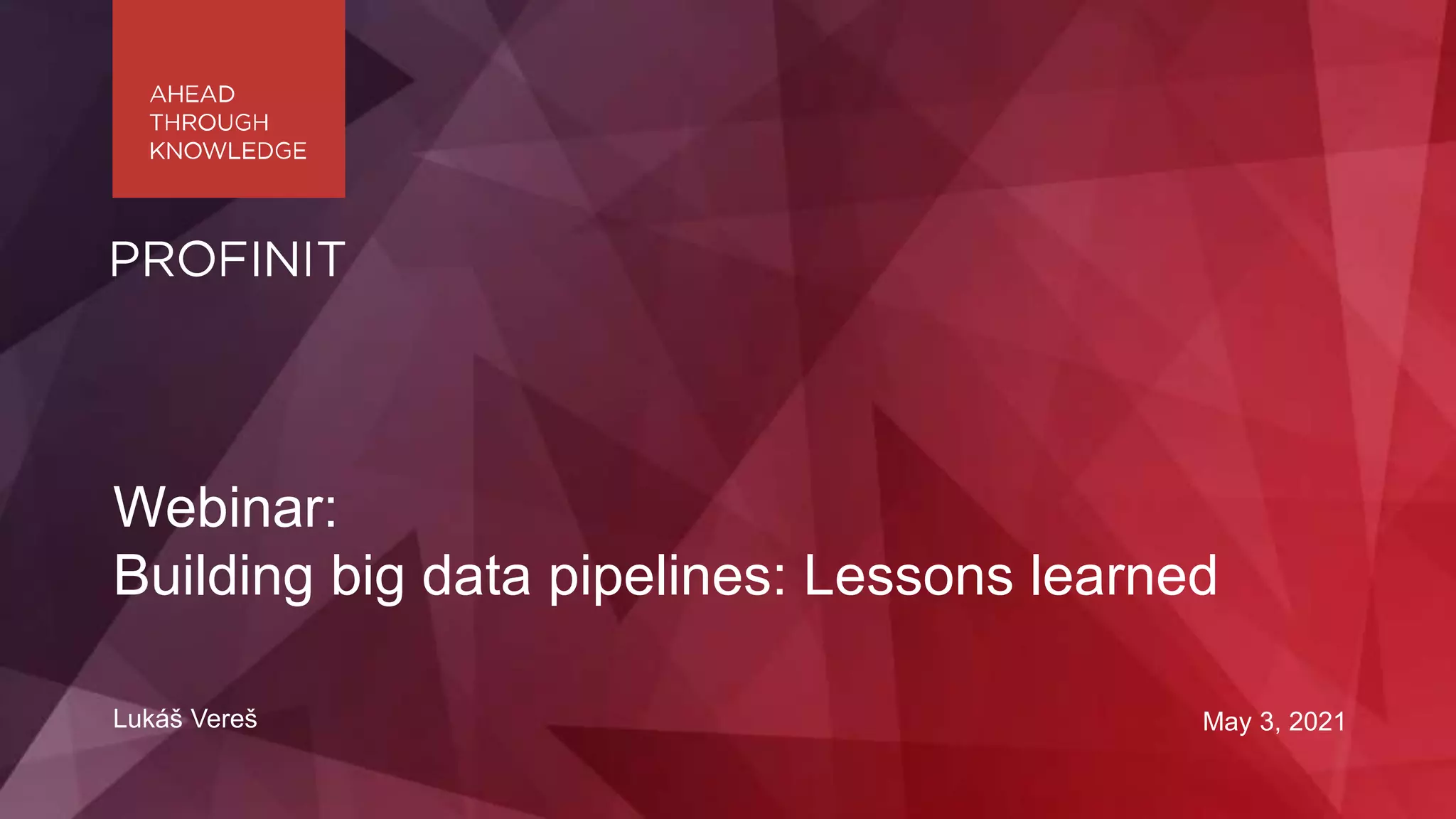 AHEAD
THROUGH
KNOWLEDGE

PROFINIT

Webinar:
Building big data pipelines: Lessons learned

Lukáš Vereš

May 3, 2021